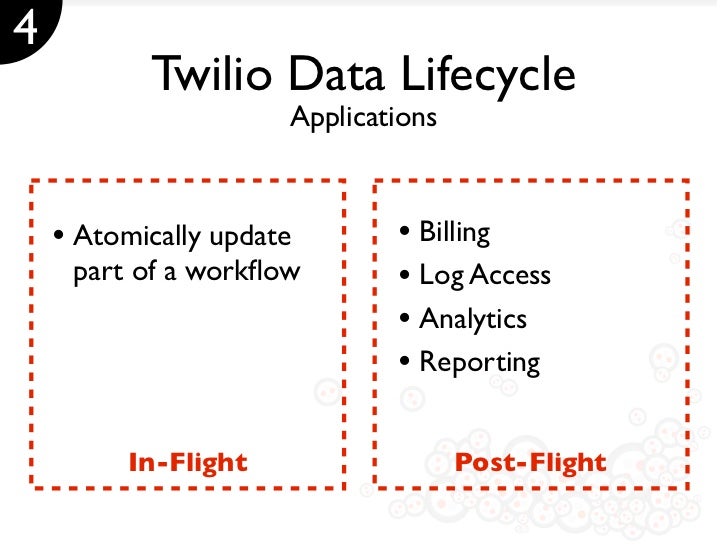 4

Twilio Data Lifecycle
Applications

• Atomically update part of a workflow

In-Flight

• Billing
• Log Access
• Analytics
• Reporting

Post-Flight